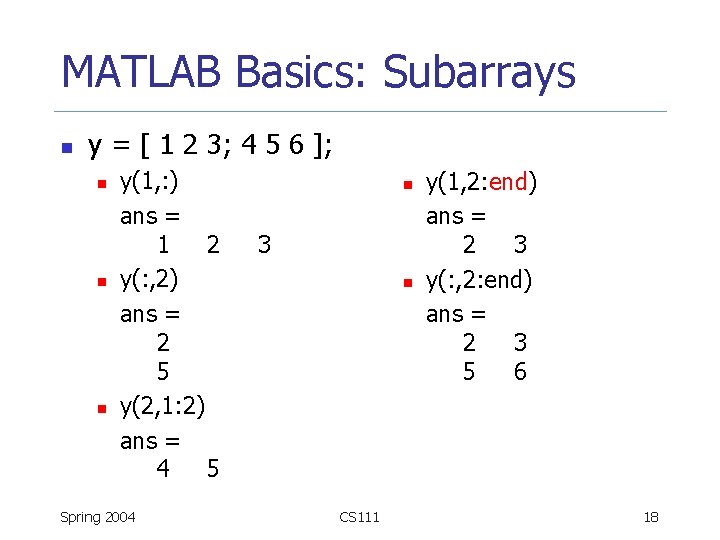 MATLAB Basics: Subarrays

y = [ 1 2 3; 4 5 6 ];

y(1,:)
ans =
1 2 3

y(:,2)
ans =
2
5

y(2,1:2)
ans =
4 5

y(1,2:end)
ans =
2 3

y(:,2:end)
ans =
2 3
5 6

Spring 2004 CS111 18